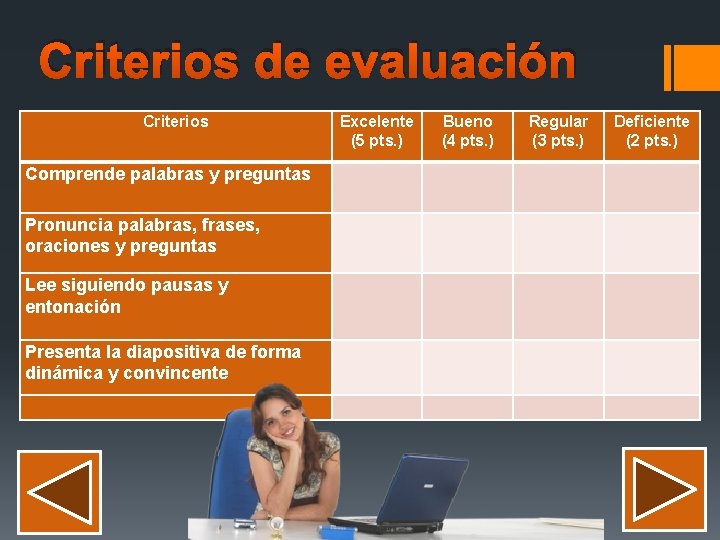 Criterios de evaluación

| Criterios | Excelente (5 pts.) | Bueno (4 pts.) | Regular (3 pts.) | Deficiente (2 pts.) |
|---|---|---|---|---|
| Comprende palabras y preguntas | | | | |
| Pronuncia palabras, frases, oraciones y preguntas | | | | |
| Lee siguiendo pausas y entonación | | | | |
| Presenta la diapositiva de forma dinámica y convincente | | | | |
| | | | | |